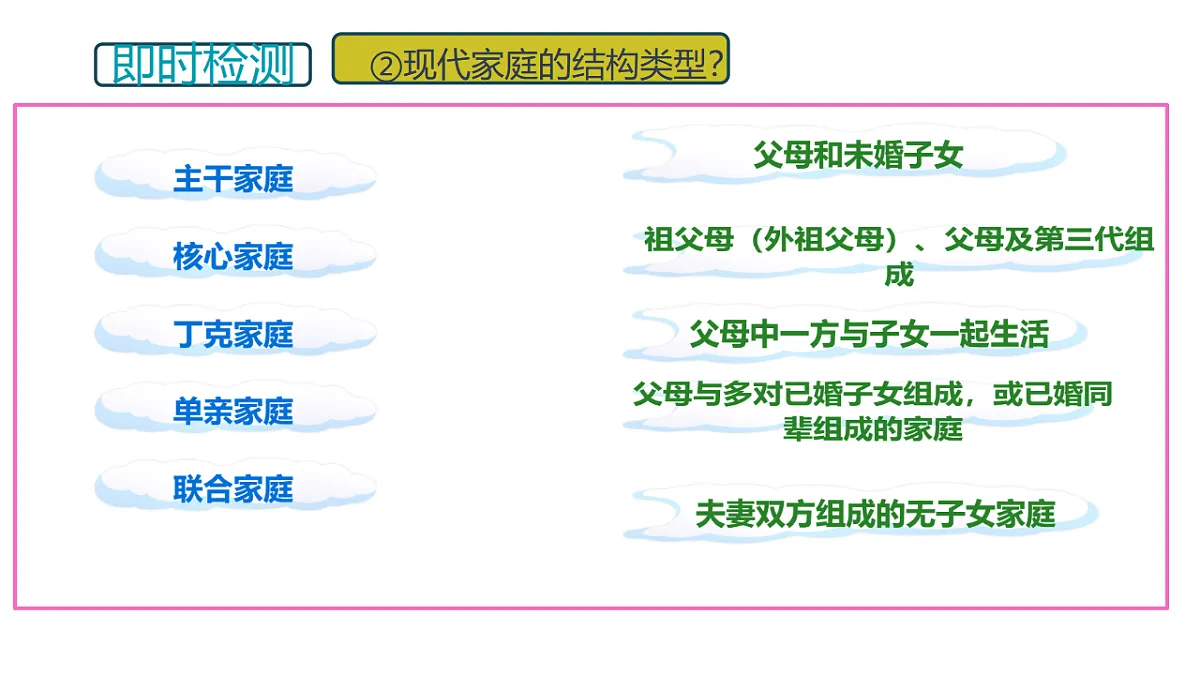 即时检测

②现代家庭的结构类型?

主干家庭

核心家庭

丁克家庭

单亲家庭

联合家庭

父母和未婚子女

祖父母（外祖父母）、父母及第三代组成

父母中一方与子女一起生活

父母与多对已婚子女组成，或已婚同辈组成的家庭

夫妻双方组成的无子女家庭